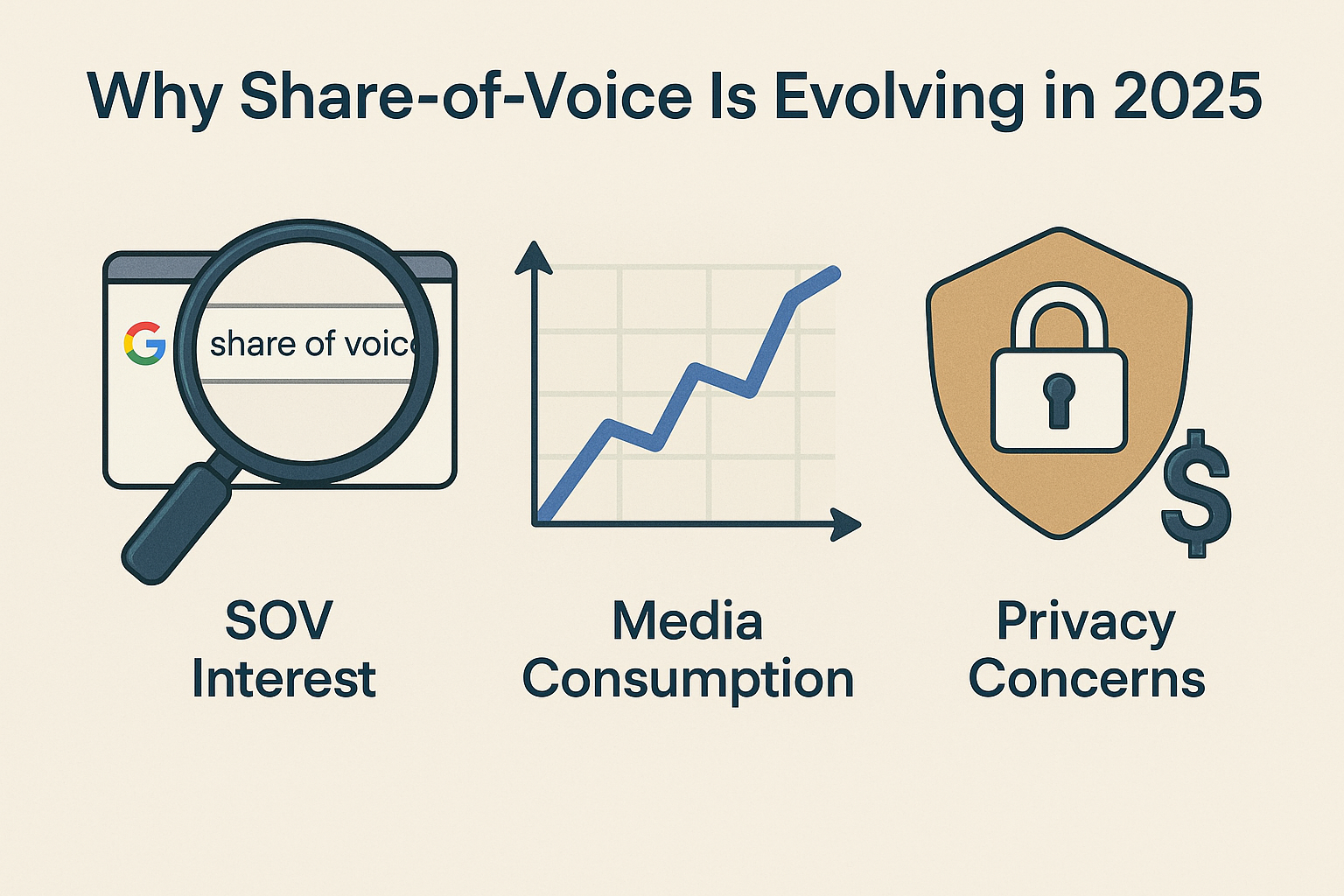 Why Share-of-Voice Is Evolving in 2025

G share of voic

$

SOV Interest

Media Consumption

Privacy Concerns